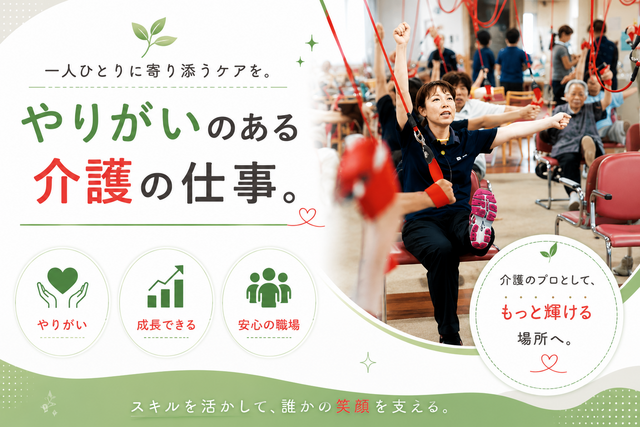 一人ひとりに寄り添うケアを。

やりがいのある
介護の仕事。

やりがい

成長できる

安心の職場

介護のプロとして、
もっと輝ける
場所へ。

スキルを活かして、誰かの笑顔を支える。